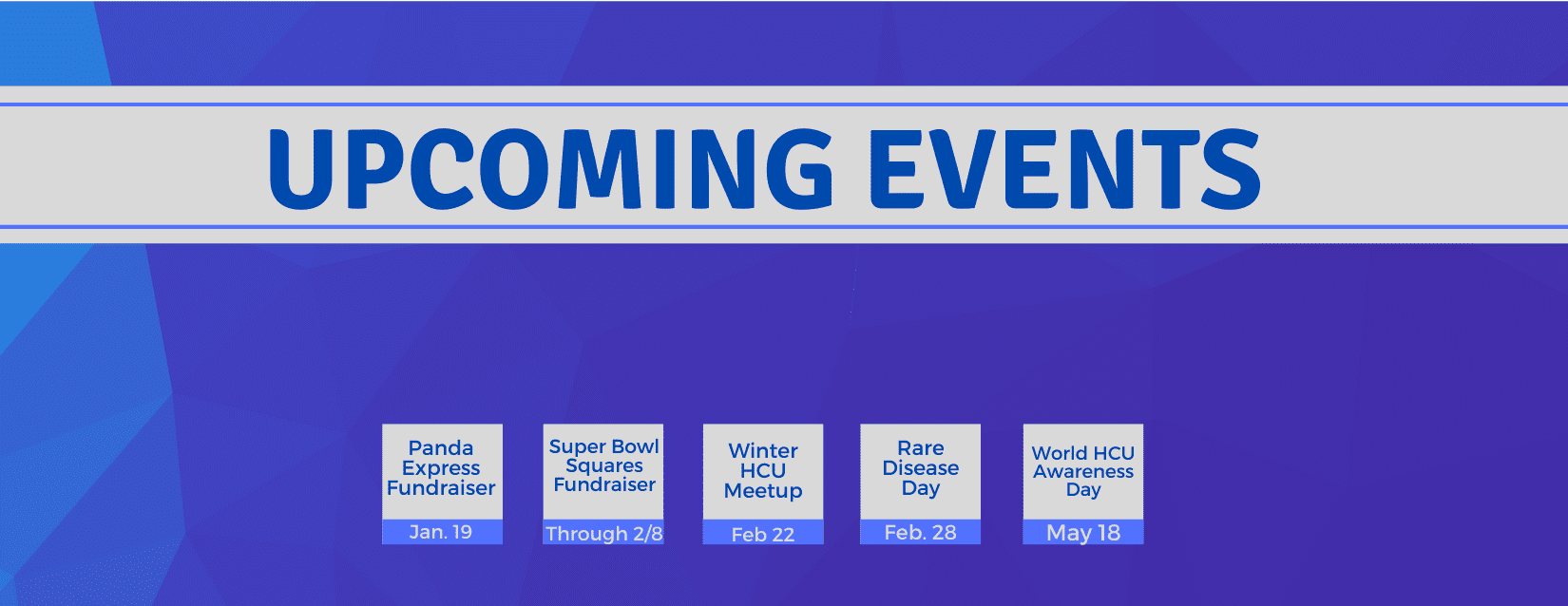 UPCOMING EVENTS

Panda Express Fundraiser
Jan. 19

Super Bowl Squares Fundraiser
Through 2/8

Winter HCU Meetup
Feb 22

Rare Disease Day
Feb. 28

World HCU Awareness Day
May 18